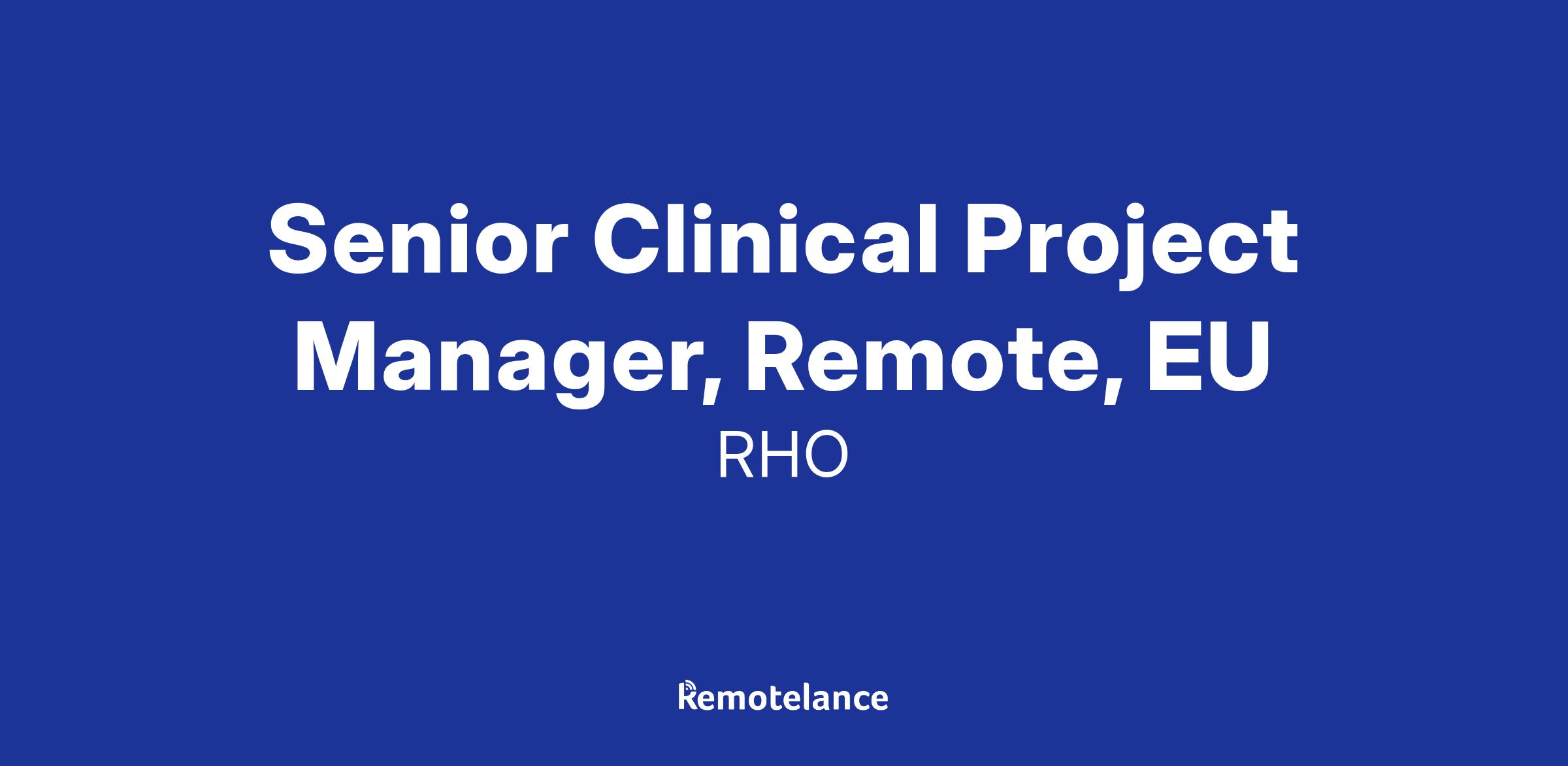 Senior Clinical Project Manager, Remote, EU
RHO

Remotelance